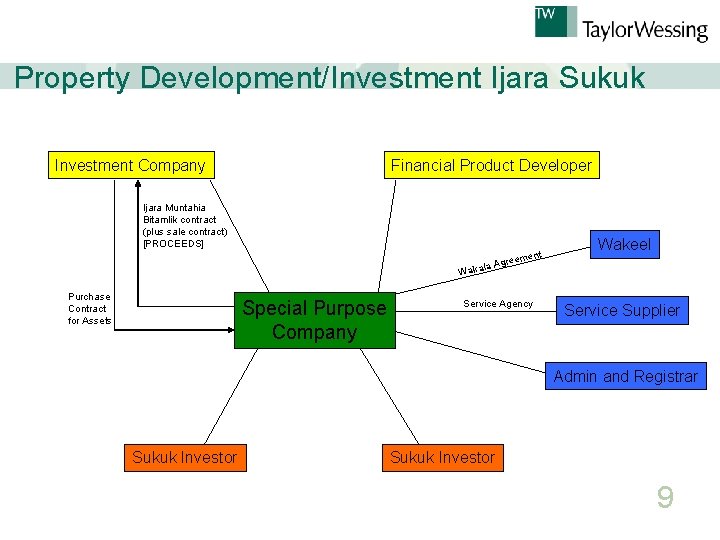 TW TaylorWessing

Property Development/Investment Ijara Sukuk

Investment Company

Financial Product Developer

Ijara Muntahia Bitamlik contract (plus sale contract) [PROCEEDS]

Wakeel

Wakala Agreement

Purchase Contract for Assets

Special Purpose Company

Service Agency

Service Supplier

Admin and Registrar

Sukuk Investor

Sukuk Investor

9